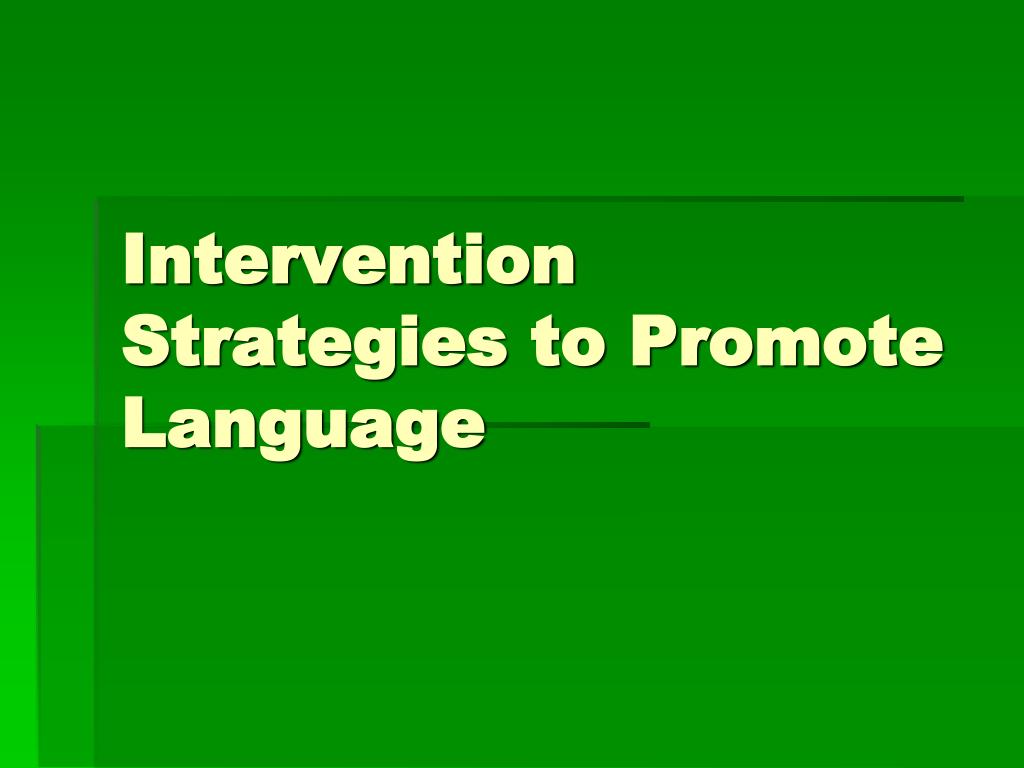 Intervention Strategies to Promote Language